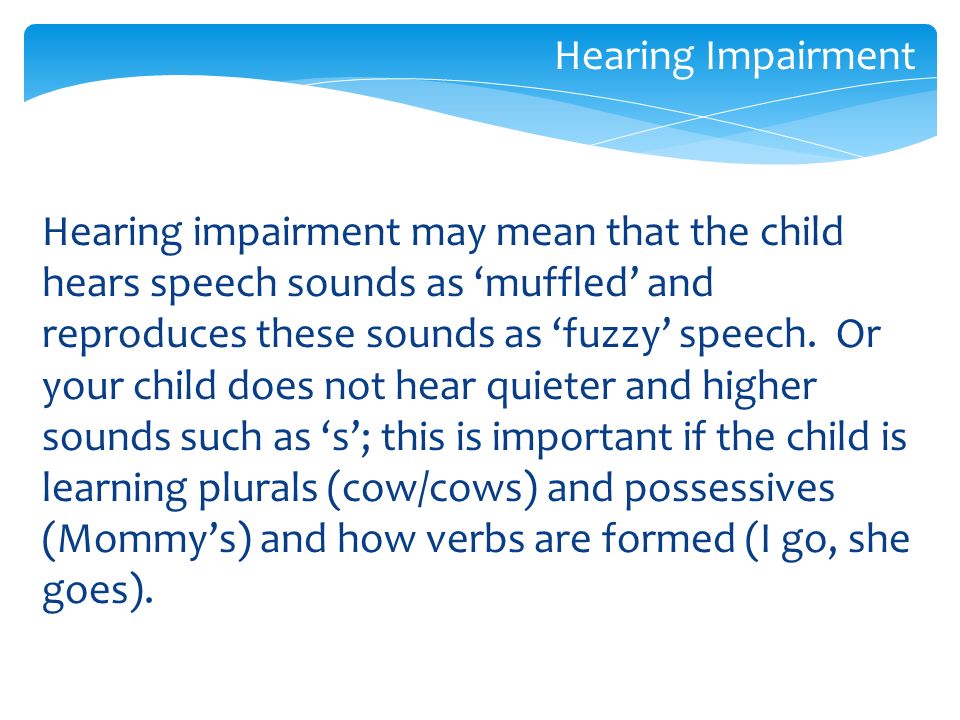 Hearing Impairment

Hearing impairment may mean that the child hears speech sounds as ‘muffled’ and reproduces these sounds as ‘fuzzy’ speech. Or your child does not hear quieter and higher sounds such as ‘s’; this is important if the child is learning plurals (cow/cows) and possessives (Mommy’s) and how verbs are formed (I go, she goes).